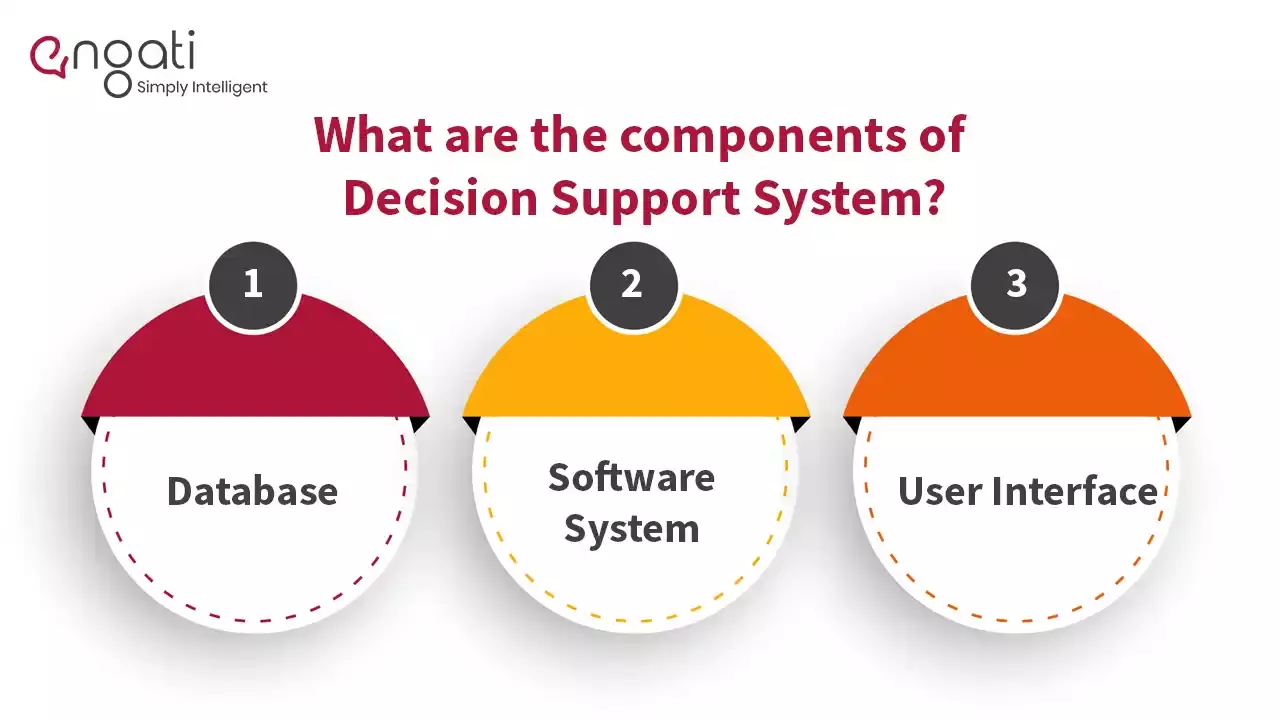 engati
Simply Intelligent

What are the components of Decision Support System?

1
Database

2
Software System

3
User Interface